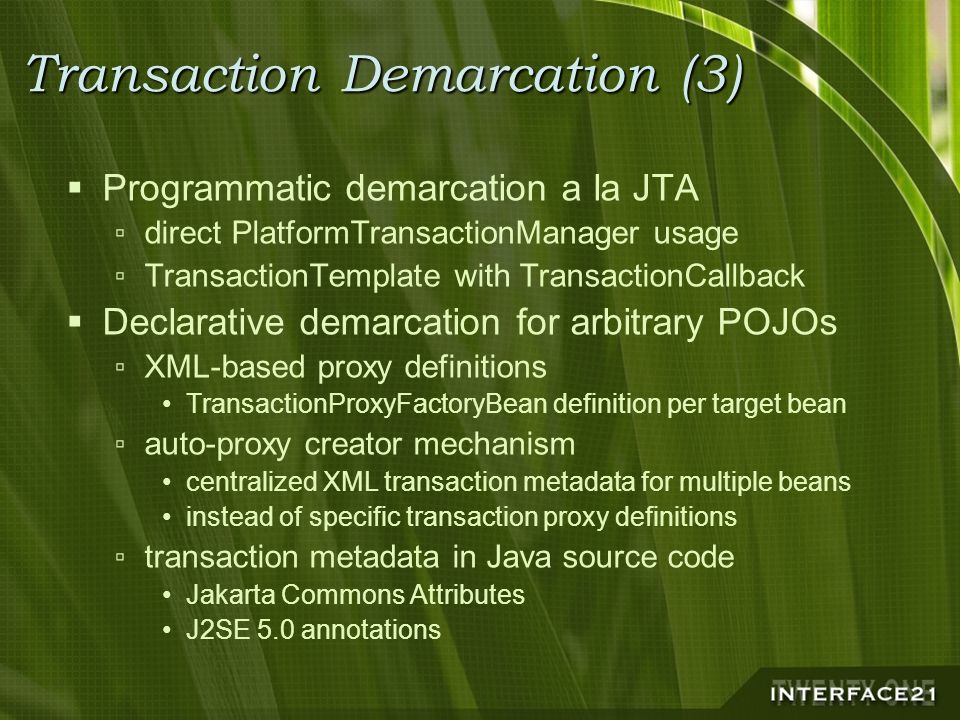 Transaction Demarcation (3)

▪ Programmatic demarcation a la JTA
▫ direct PlatformTransactionManager usage
▫ TransactionTemplate with TransactionCallback

▪ Declarative demarcation for arbitrary POJOs
▫ XML-based proxy definitions
• TransactionProxyFactoryBean definition per target bean
▫ auto-proxy creator mechanism
• centralized XML transaction metadata for multiple beans
• instead of specific transaction proxy definitions
▫ transaction metadata in Java source code
• Jakarta Commons Attributes
• J2SE 5.0 annotations

TWENTY ONE
INTERFACE21